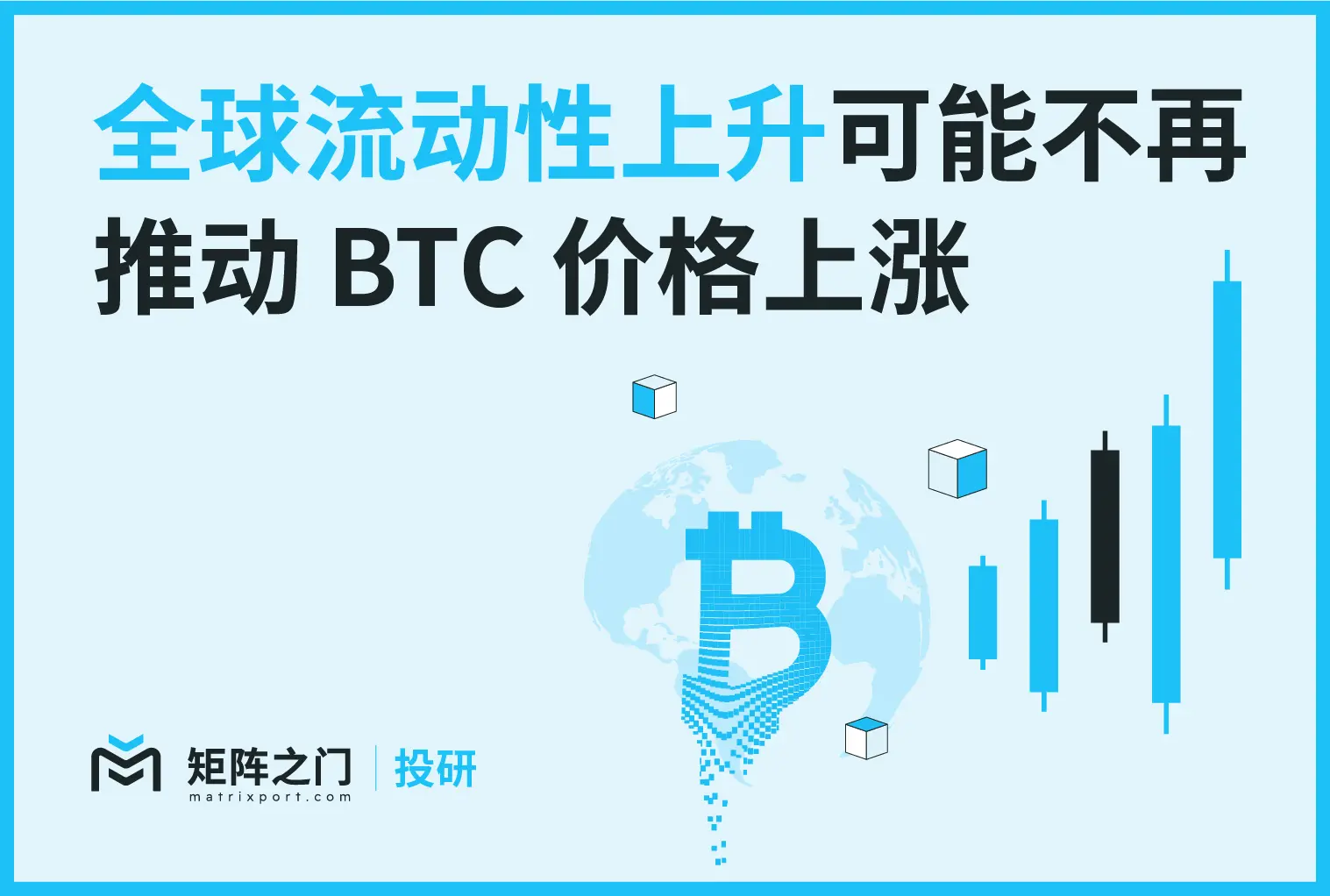 全球流动性上升可能不再推动 BTC 价格上涨

矩阵之门
matrixport.com
投研